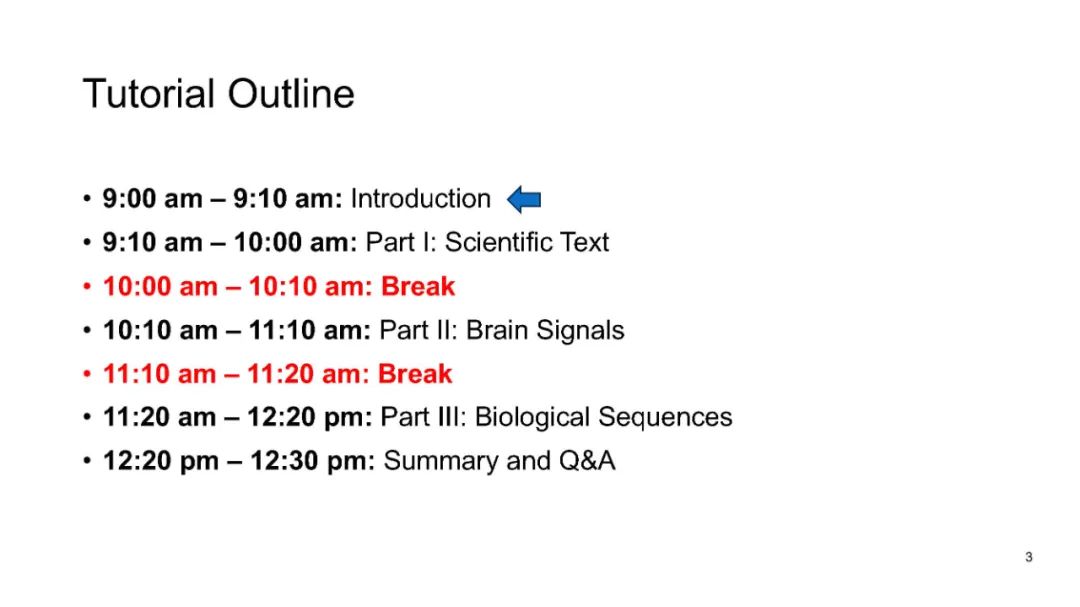 Tutorial Outline

• 9:00 am – 9:10 am: Introduction
• 9:10 am – 10:00 am: Part I: Scientific Text
• 10:00 am – 10:10 am: Break
• 10:10 am – 11:10 am: Part II: Brain Signals
• 11:10 am – 11:20 am: Break
• 11:20 am – 12:20 pm: Part III: Biological Sequences
• 12:20 pm – 12:30 pm: Summary and Q&A

3